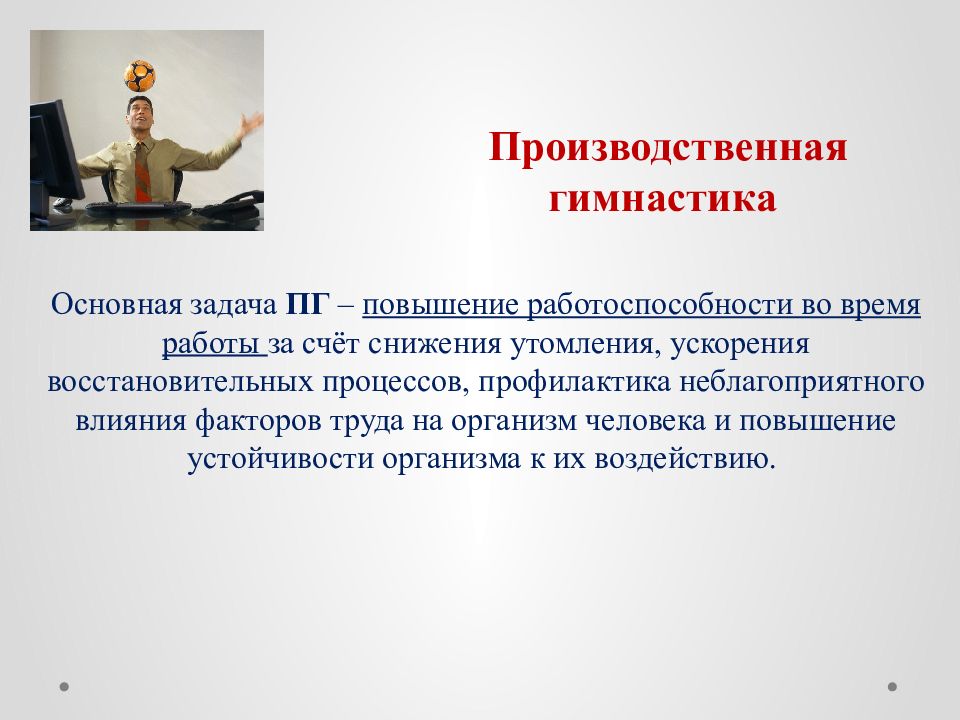 Производственная гимнастика

Основная задача ПГ – повышение работоспособности во время работы за счёт снижения утомления, ускорения восстановительных процессов, профилактика неблагоприятного влияния факторов труда на организм человека и повышение устойчивости организма к их воздействию.